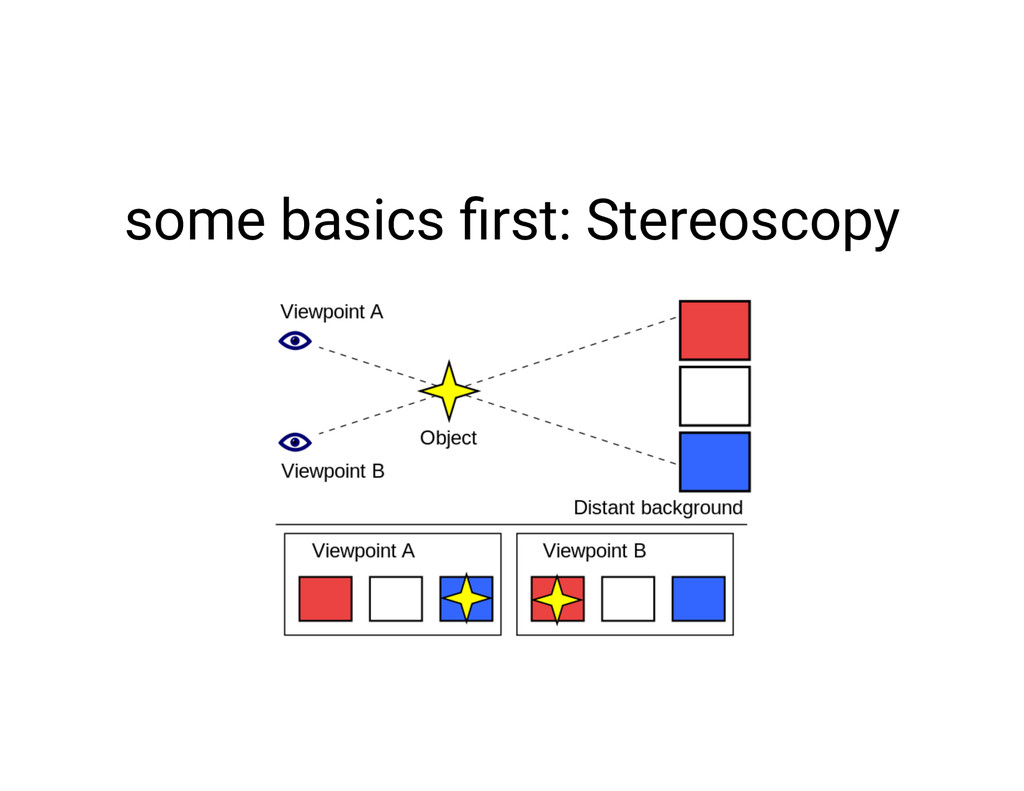 some basics first: Stereoscopy

Viewpoint A

Object

Viewpoint B

Distant background

Viewpoint A

Viewpoint B